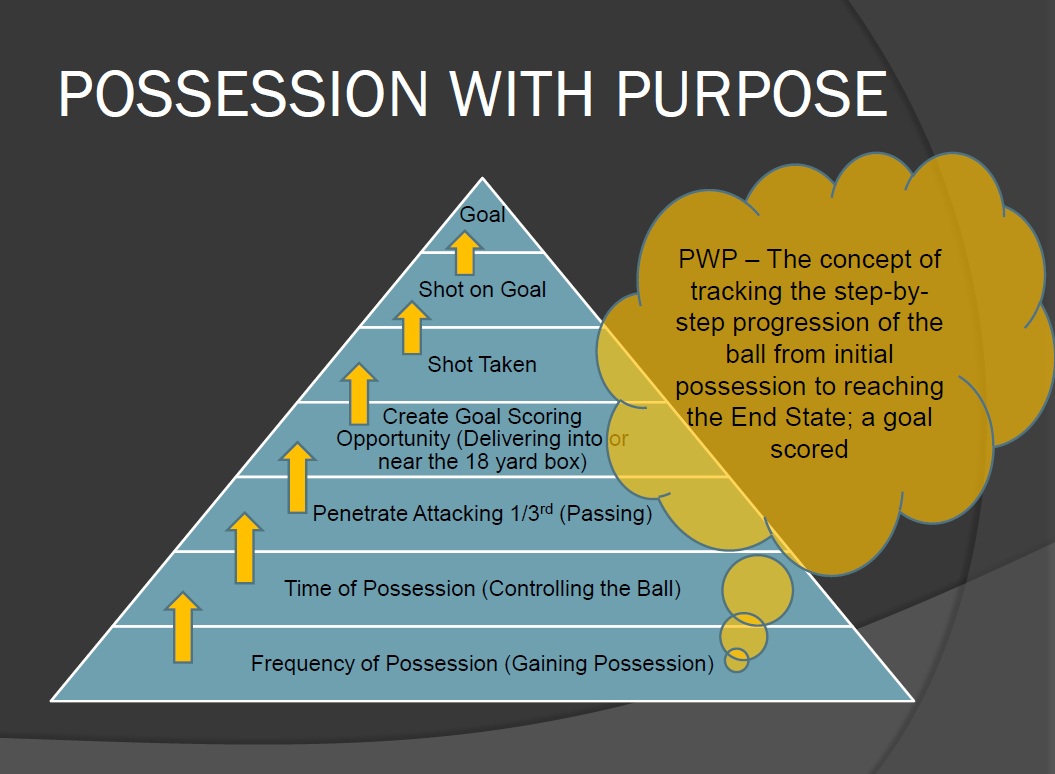 POSSESSION WITH PURPOSE

Goal

Shot on Goal

Shot Taken

Create Goal Scoring Opportunity (Delivering into or near the 18 yard box)

Penetrate Attacking 1/3$^{rd}$ (Passing)

Time of Possession (Controlling the Ball)

Frequency of Possession (Gaining Possession)

PWP – The concept of tracking the step-by-step progression of the ball from initial possession to reaching the End State; a goal scored